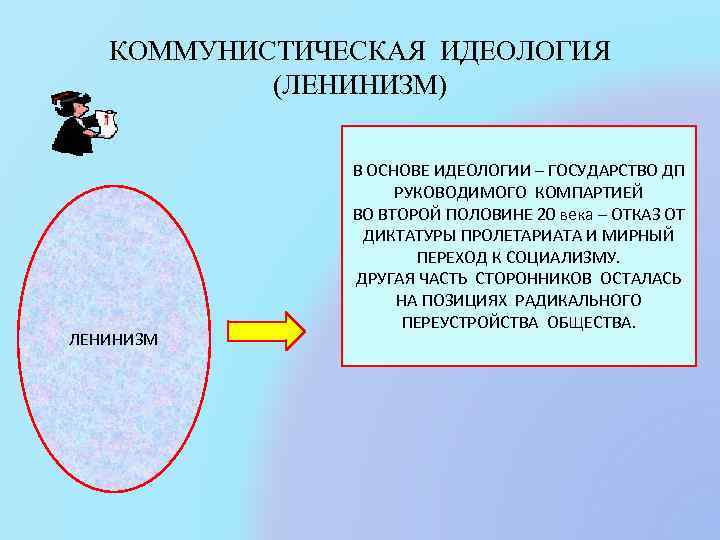 КОММУНИСТИЧЕСКАЯ ИДЕОЛОГИЯ
(ЛЕНИНИЗМ)

ЛЕНИНИЗМ

В ОСНОВЕ ИДЕОЛОГИИ – ГОСУДАРСТВО ДП РУКОВОДИМОГО КОМПАРТИЕЙ
ВО ВТОРОЙ ПОЛОВИНЕ 20 века – ОТКАЗ ОТ ДИКТАТУРЫ ПРОЛЕТАРИАТА И МИРНЫЙ ПЕРЕХОД К СОЦИАЛИЗМУ.
ДРУГАЯ ЧАСТЬ СТОРОННИКОВ ОСТАЛАСЬ НА ПОЗИЦИЯХ РАДИКАЛЬНОГО ПЕРЕУСТРОЙСТВА ОБЩЕСТВА.